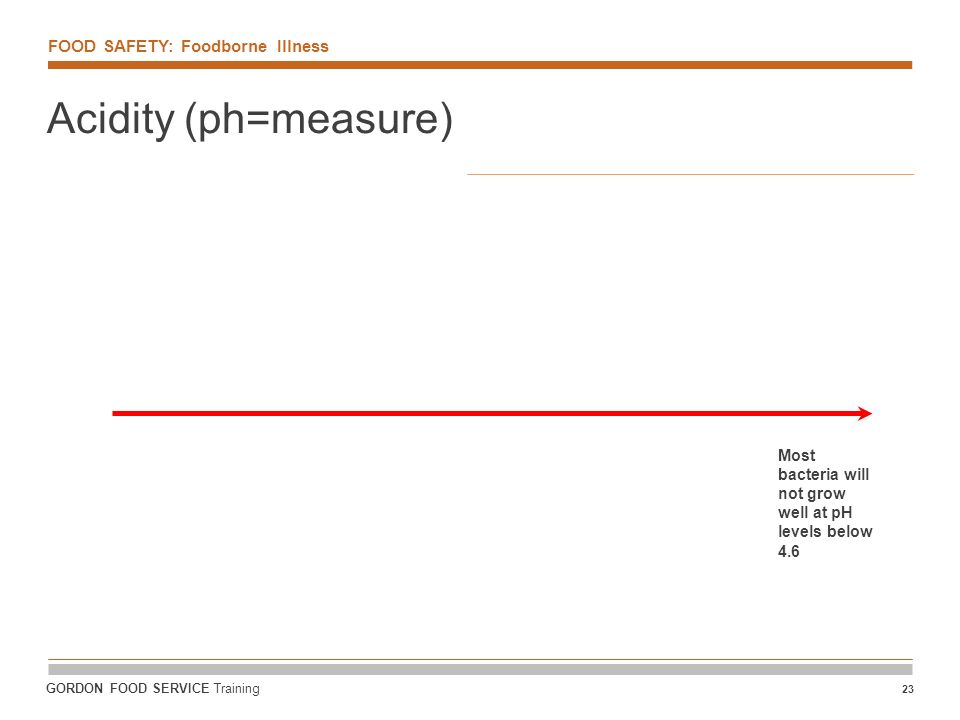 FOOD SAFETY: Foodborne Illness

Acidity (ph=measure)

Most bacteria will not grow well at pH levels below 4.6

GORDON FOOD SERVICE Training

23